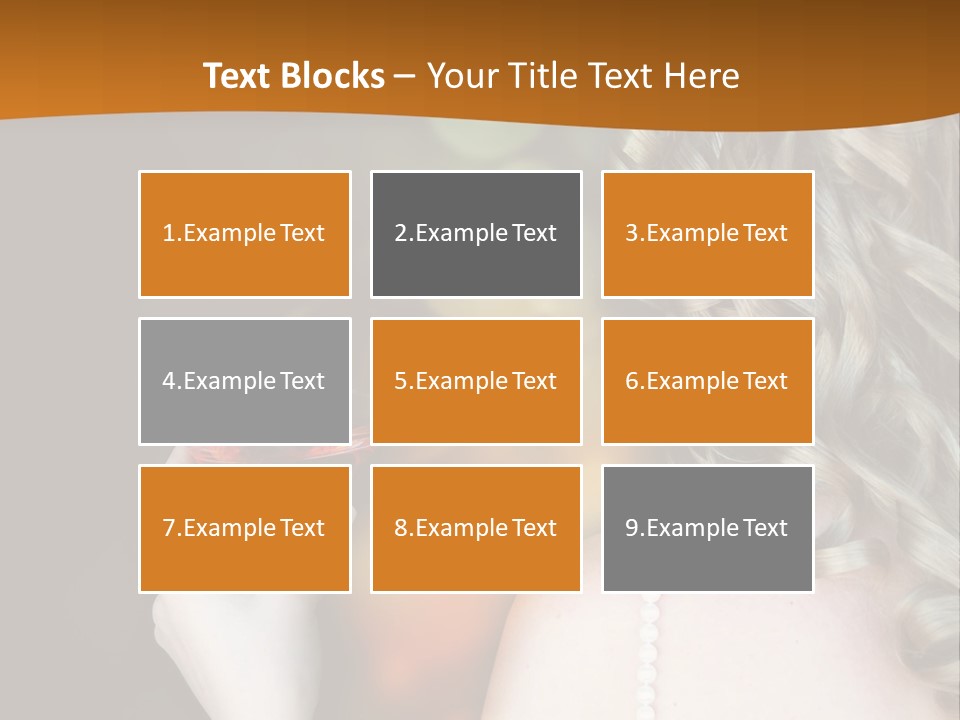 Text Blocks – Your Title Text Here

1.Example Text

2.Example Text

3.Example Text

4.Example Text

5.Example Text

6.Example Text

7.Example Text

8.Example Text

9.Example Text